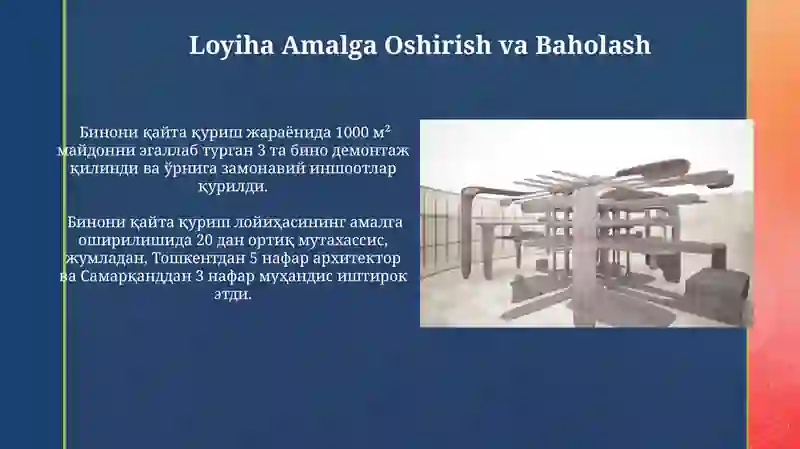 Loyiha Amalga Oshirish va Baholash

Бинони қайта қуриш жараёнида 1000 м² майдонни эгаллаб турган 3 та бино демонтаж қилинди ва ўрнига замонавий иншоотлар қурилди.

Бинони қайта қуриш лойиҳасининг амалга оширилишида 20 дан ортиқ мутахассис, жумладан, Тошкентдан 5 нафар архитектор ва Самарқанддан 3 нафар муҳандис иштирок этди.